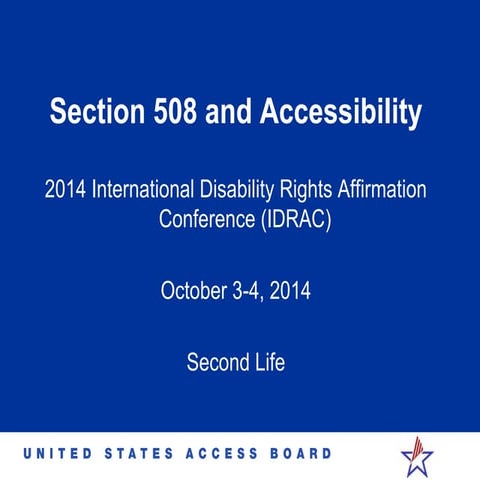 Section 508 and Accessibility

2014 International Disability Rights Affirmation Conference (IDRAC)

October 3-4, 2014

Second Life

UNITED STATES ACCESS BOARD